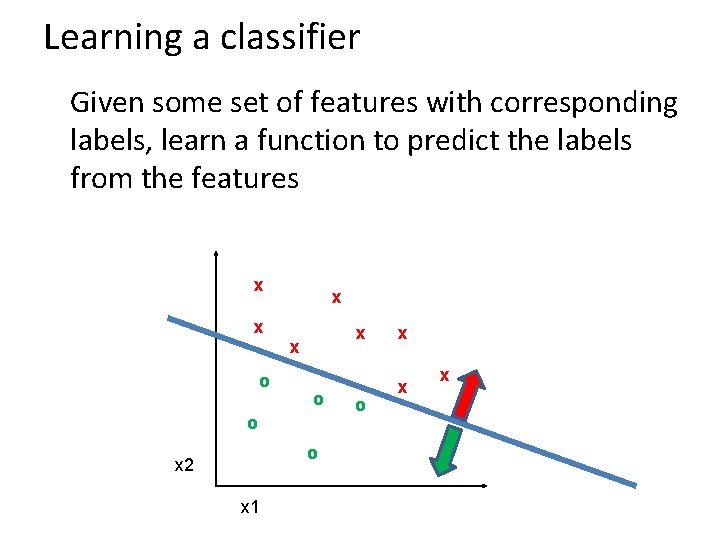 Learning a classifier

Given some set of features with corresponding labels, learn a function to predict the labels from the features

x
x
x
x
x
x
x
x
o
o
o
o
o
x2
x1